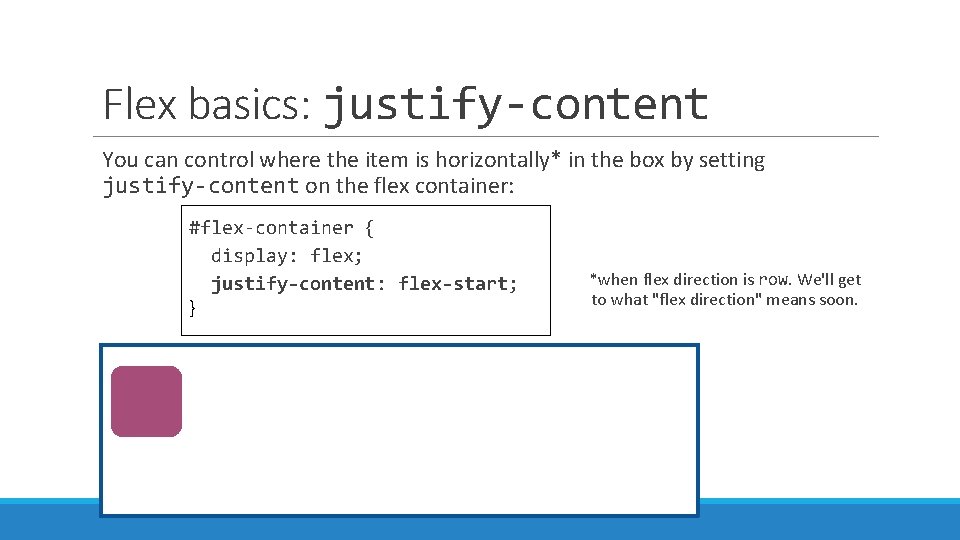 Flex basics: justify-content

You can control where the item is horizontally* in the box by setting justify-content on the flex container:

#flex-container {
  display: flex;
  justify-content: flex-start;
}

*when flex direction is row. We'll get to what "flex direction" means soon.